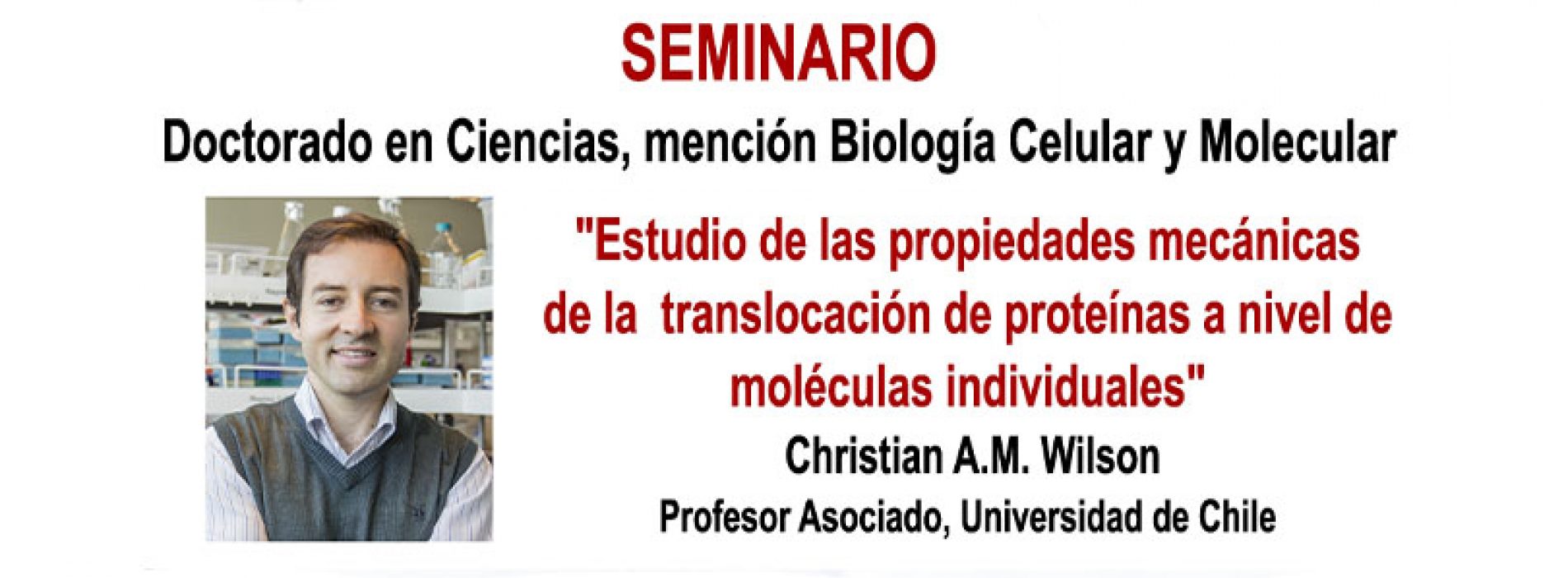 SEMINARIO

Doctorado en Ciencias, mención Biología Celular y Molecular

"Estudio de las propiedades mecánicas de la  translocación de proteínas a nivel de moléculas individuales"

Christian A.M. Wilson

Profesor Asociado, Universidad de Chile